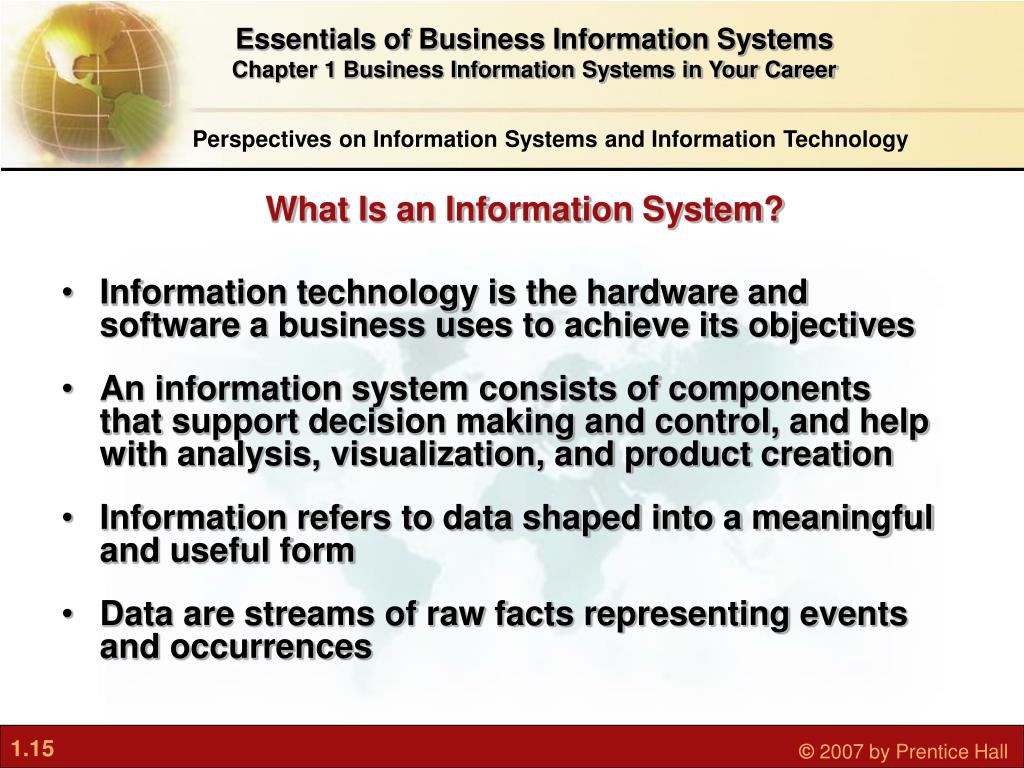 Essentials of Business Information Systems
Chapter 1 Business Information Systems in Your Career

Perspectives on Information Systems and Information Technology

What Is an Information System?

• Information technology is the hardware and software a business uses to achieve its objectives

• An information system consists of components that support decision making and control, and help with analysis, visualization, and product creation

• Information refers to data shaped into a meaningful and useful form

• Data are streams of raw facts representing events and occurrences

1.15

© 2007 by Prentice Hall